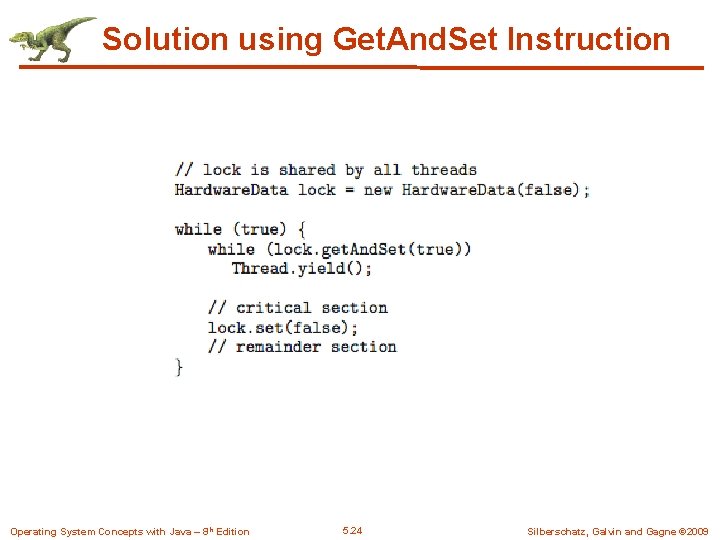 Solution using GetAndSet Instruction

// lock is shared by all threads
HardwareData lock = new HardwareData(false);

while (true) {
    while (lock.getAndSet(true))
        Thread.yield();

    // critical section
    lock.set(false);
    // remainder section
}

Operating System Concepts with Java – 8th Edition

5.24

Silberschatz, Galvin and Gagne ©2009